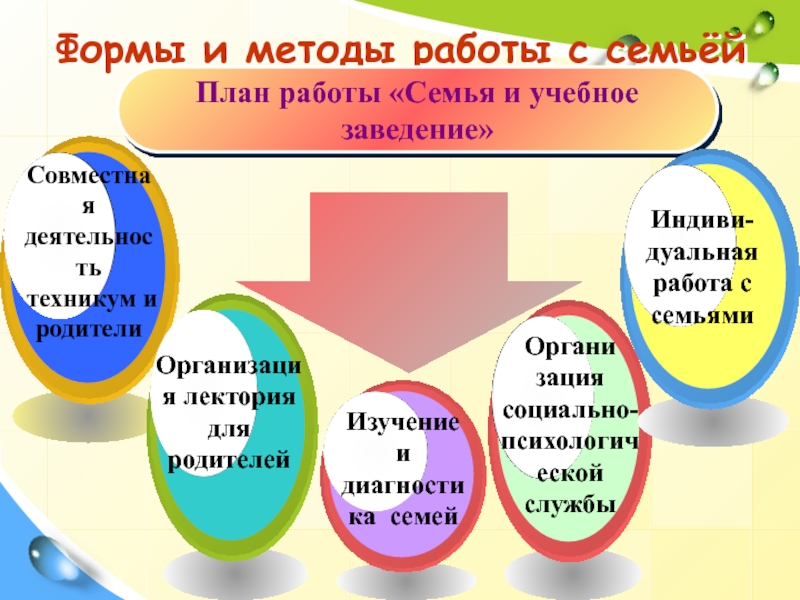 Формы и методы работы с семьёй

План работы «Семья и учебное заведение»

Совместная деятельность техникум и родители

Организация лектория для родителей

Изучение и диагностика семей

Организация социально-психологической службы

Индиви-дуальная работа с семьями